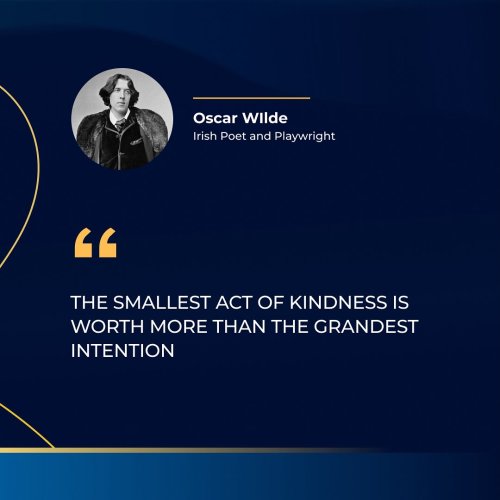 Oscar WIlde
Irish Poet and Playwright

“

THE SMALLEST ACT OF KINDNESS IS WORTH MORE THAN THE GRANDEST INTENTION